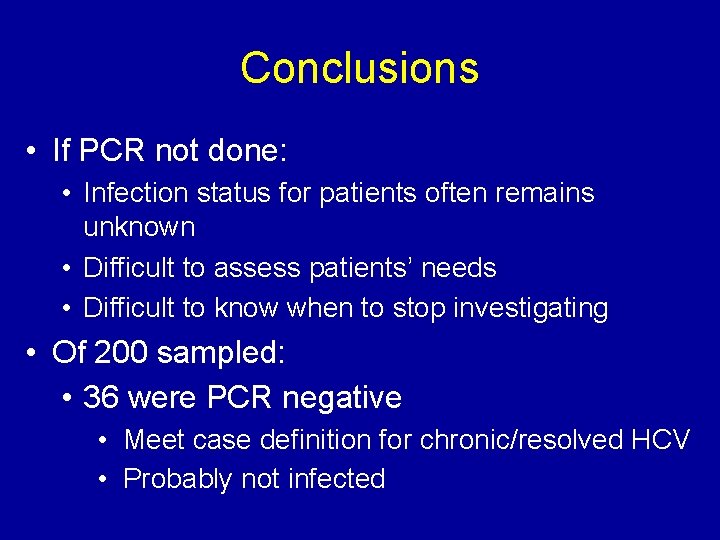 Conclusions

• If PCR not done:
  • Infection status for patients often remains unknown
  • Difficult to assess patients' needs
  • Difficult to know when to stop investigating
• Of 200 sampled:
  • 36 were PCR negative
    • Meet case definition for chronic/resolved HCV
    • Probably not infected